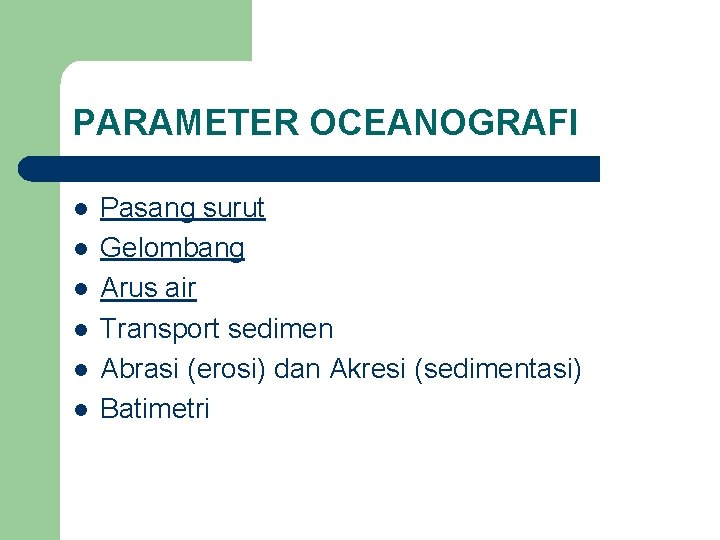 PARAMETER OCEANOGRAFI

- Pasang surut
- Gelombang
- Arus air
- Transport sedimen
- Abrasi (erosi) dan Akresi (sedimentasi)
- Batimetri